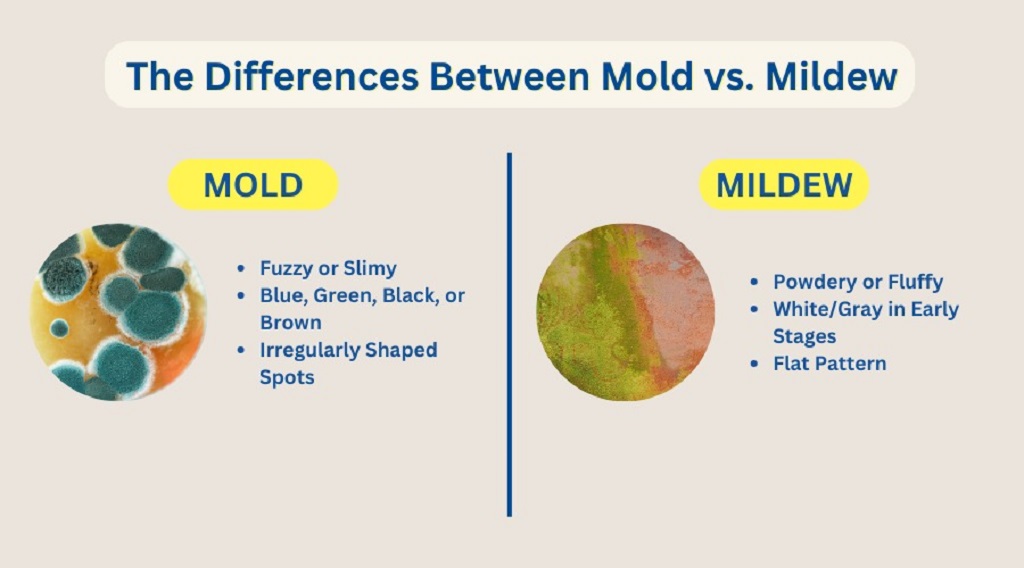 The Differences Between Mold vs. Mildew

MOLD

- Fuzzy or Slimy
- Blue, Green, Black, or Brown
- Irregularly Shaped Spots

MILDEW

- Powdery or Fluffy
- White/Gray in Early Stages
- Flat Pattern